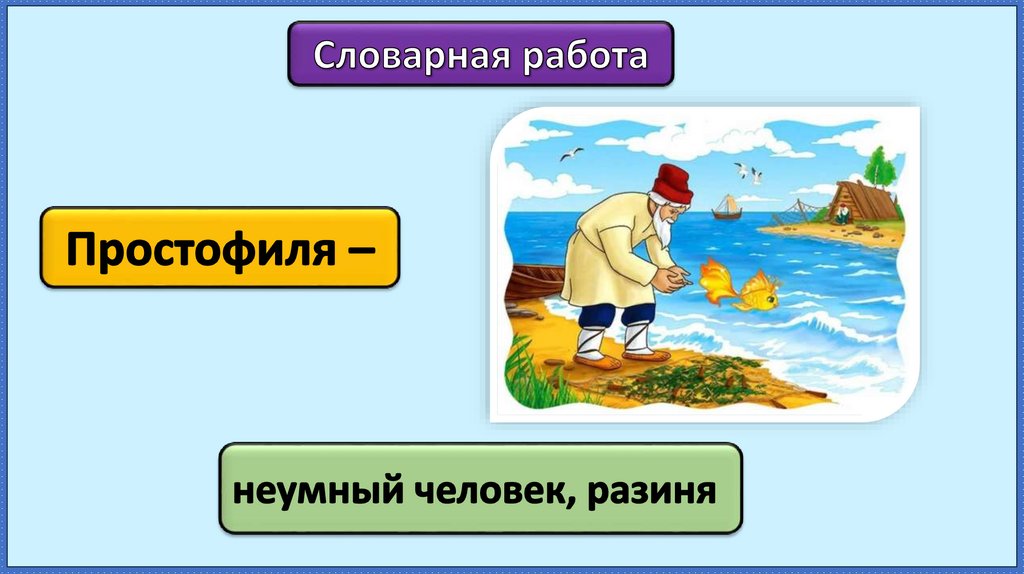 Словарная работа

Простофиля –

неумный человек, разиня